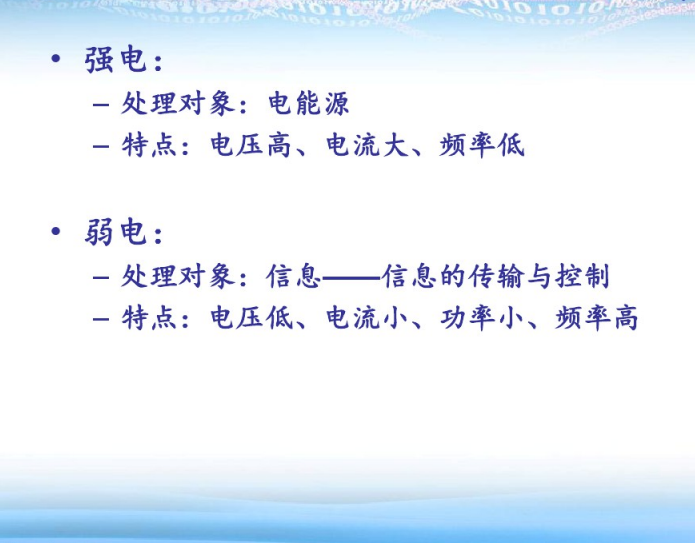 • 强电：
– 处理对象：电能源
– 特点：电压高、电流大、频率低

• 弱电：
– 处理对象：信息——信息的传输与控制
– 特点：电压低、电流小、功率小、频率高